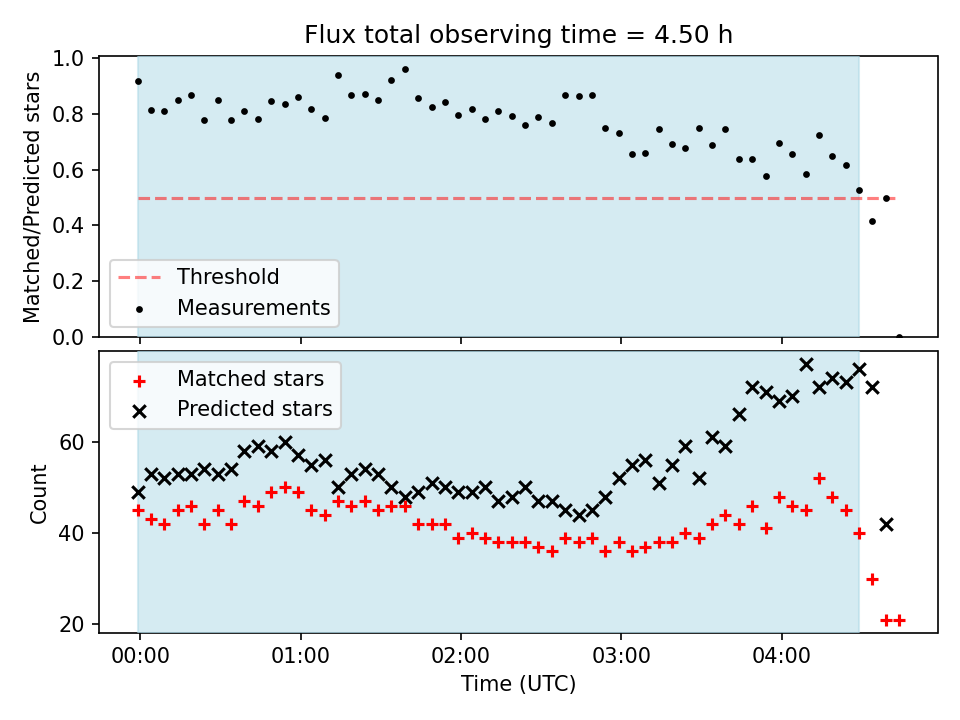 Flux total observing time = 4.50 h

Matched/Predicted stars

1.0
0.8
0.6
0.4
0.2
0.0

Threshold
Measurements

Matched stars
Predicted stars

Count

60
40
20

00:00
01:00
02:00
03:00
04:00

Time (UTC)